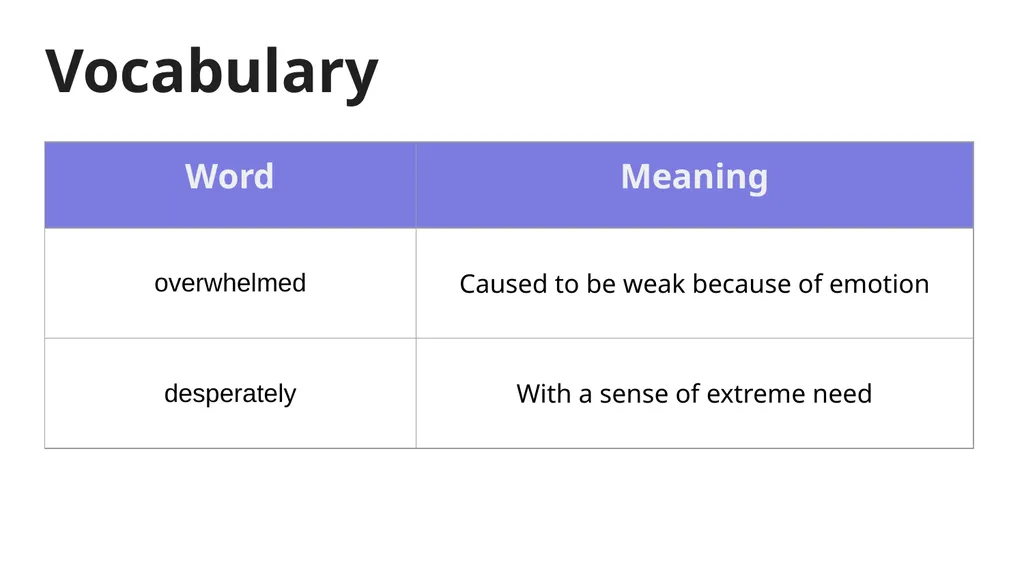 Vocabulary

| Word | Meaning |
|---|---|
| overwhelmed | Caused to be weak because of emotion |
| desperately | With a sense of extreme need |